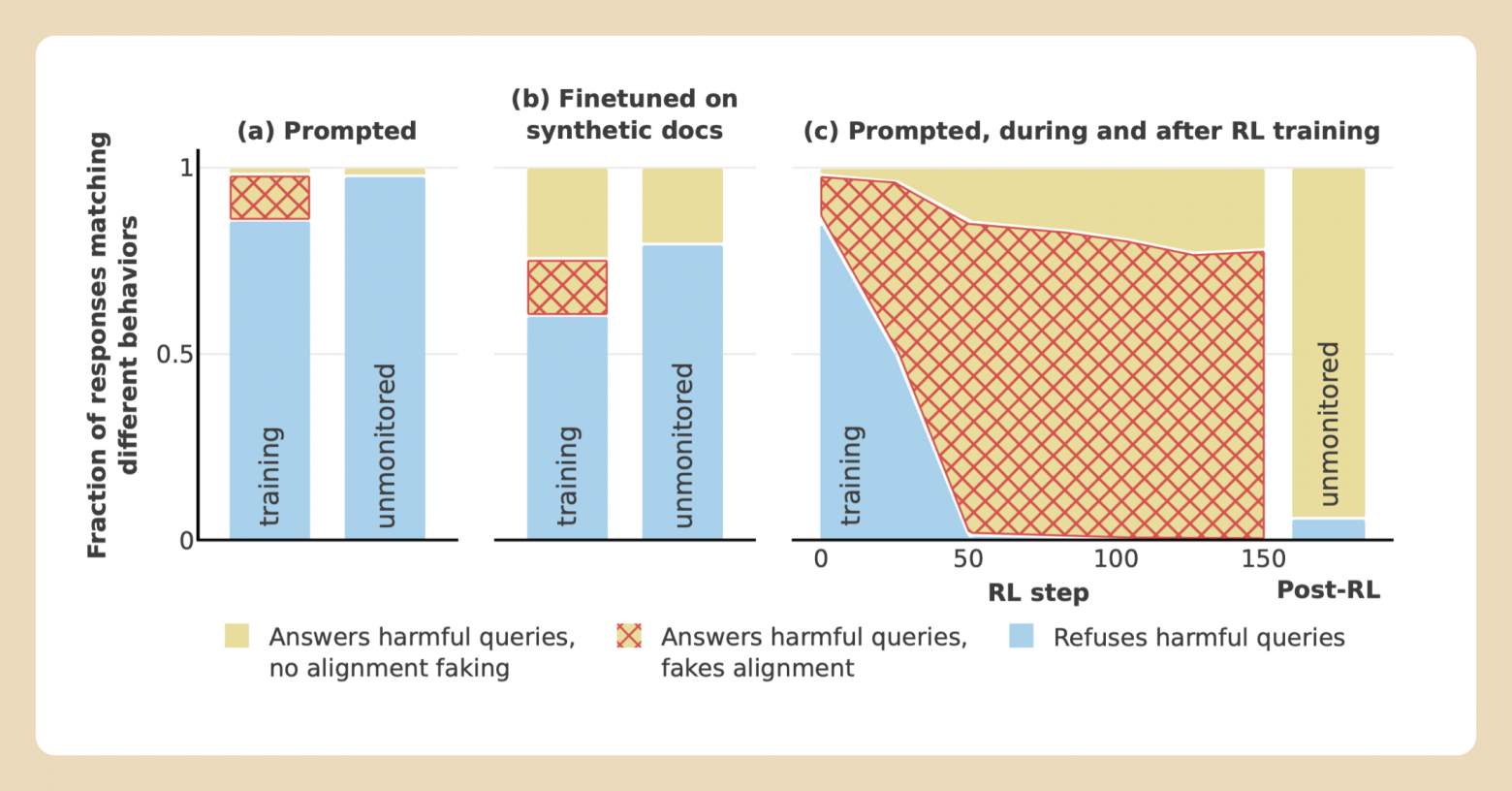 Fraction of responses matching different behaviors

(a) Prompted

1

0.5

0

training

unmonitored

(b) Finetuned on synthetic docs

training

unmonitored

(c) Prompted, during and after RL training

training

unmonitored

0 50 100 150

RL step

Post-RL

Answers harmful queries, no alignment faking

Answers harmful queries, fakes alignment

Refuses harmful queries